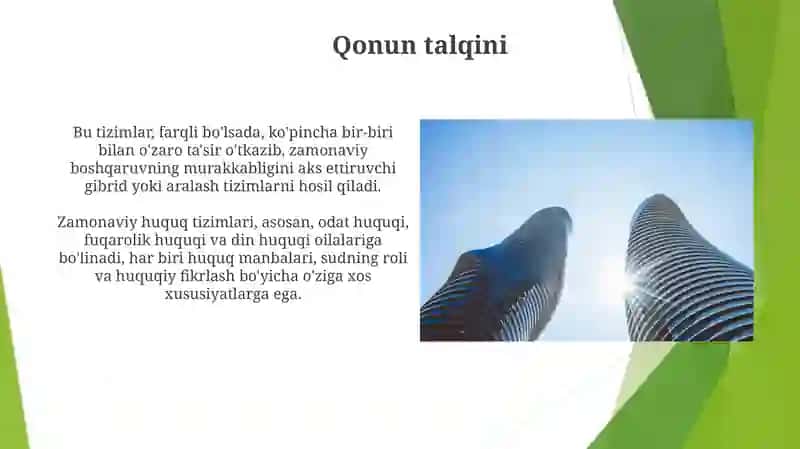 Qonun talqini

Bu tizimlar, farqli bo'lsada, ko'pincha bir-biri bilan o'zaro ta'sir o'tkazib, zamonaviy boshqaruvning murakkabligini aks ettiruvchi gibrid yoki aralash tizimlarni hosil qiladi.

Zamonaviy huquq tizimlari, asosan, odat huquqi, fuqarolik huquqi va din huquqi oilalariga bo'linadi, har biri huquq manbalari, sudning roli va huquqiy fikrlash bo'yicha o'ziga xos xususiyatlarga ega.